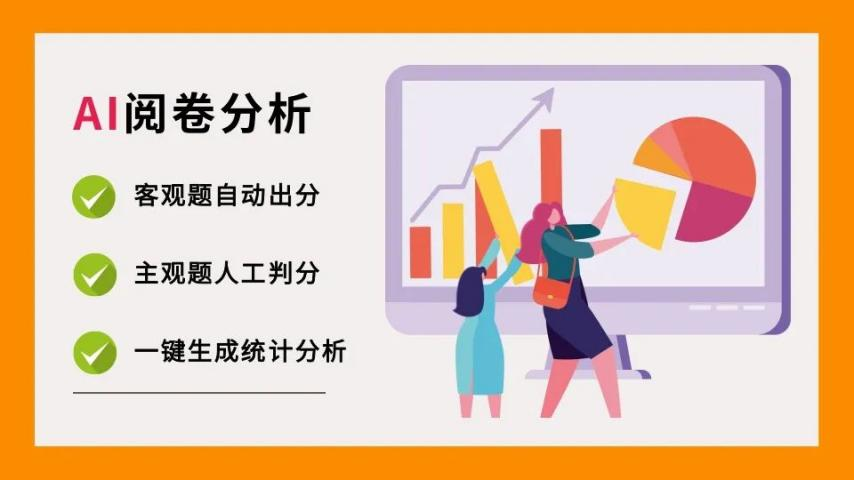 AI阅卷分析

客观题自动出分

主观题人工判分

一键生成统计分析